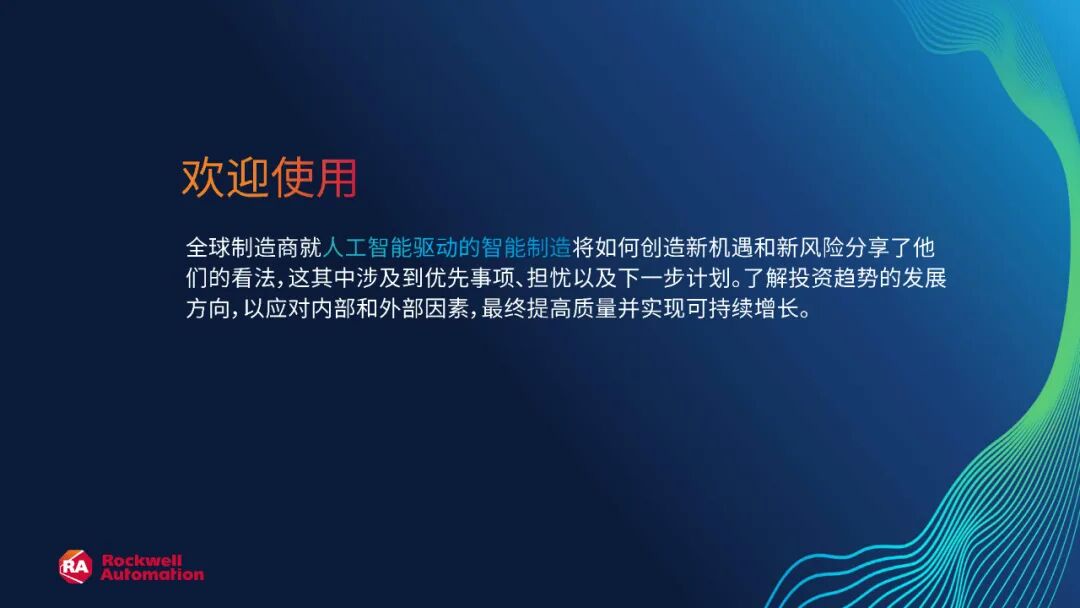 欢迎使用

全球制造商就人工智能驱动的智能制造将如何创造新机遇和新风险分享了他们的看法，这其中涉及到优先事项、担忧以及下一步计划。了解投资趋势的发展方向，以应对内部和外部因素，最终提高质量并实现可持续增长。

RA Rockwell Automation